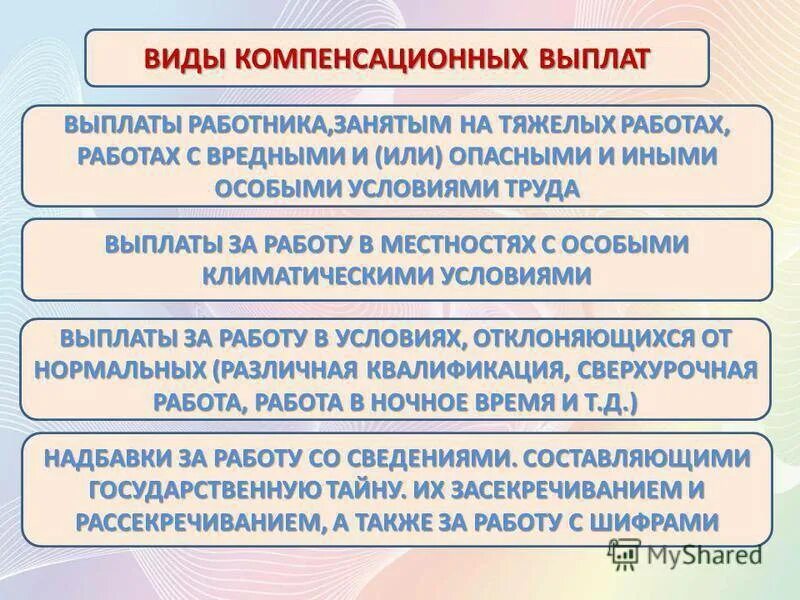 ВИДЫ КОМПЕНСАЦИОННЫХ ВЫПЛАТ

ВЫПЛАТЫ РАБОТНИКА,ЗАНЯТЫМ НА ТЯЖЕЛЫХ РАБОТАХ, РАБОТАХ С ВРЕДНЫМИ И (ИЛИ) ОПАСНЫМИ И ИНЫМИ ОСОБЫМИ УСЛОВИЯМИ ТРУДА

ВЫПЛАТЫ ЗА РАБОТУ В МЕСТНОСТЯХ С ОСОБЫМИ КЛИМАТИЧЕСКИМИ УСЛОВИЯМИ

ВЫПЛАТЫ ЗА РАБОТУ В УСЛОВИЯХ, ОТКЛОНЯЮЩИХСЯ ОТ НОРМАЛЬНЫХ (РАЗЛИЧНАЯ КВАЛИФИКАЦИЯ, СВЕРХУРОЧНАЯ РАБОТА, РАБОТА В НОЧНОЕ ВРЕМЯ И Т.Д.)

НАДБАВКИ ЗА РАБОТУ СО СВЕДЕНИЯМИ. СОСТАВЛЯЮЩИМИ ГОСУДАРСТВЕННУЮ ТАЙНУ. ИХ ЗАСЕКРЕЧИВАНИЕМ И РАССЕКРЕЧИВАНИЕМ, А ТАКЖЕ ЗА РАБОТУ С ШИФРАМИ

MyShared